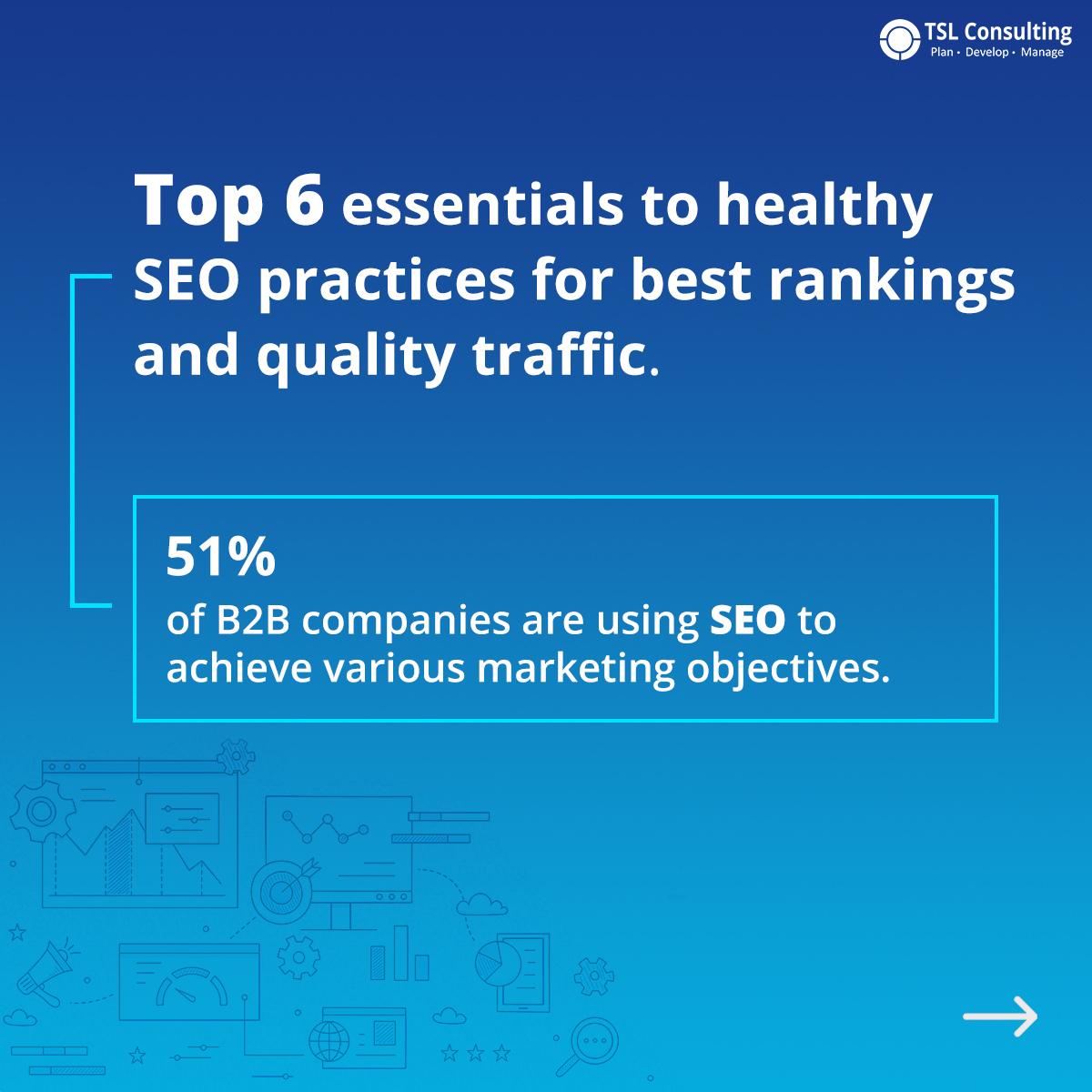 TSL Consulting
Plan • Develop • Manage

Top 6 essentials to healthy SEO practices for best rankings and quality traffic.

51%
of B2B companies are using SEO to achieve various marketing objectives.